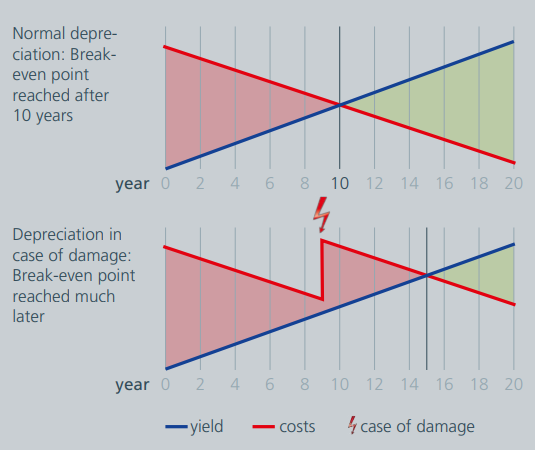 Normal depreciation: Break-even point reached after 10 years

year 0 2 4 6 8 10 12 14 16 18 20

Depreciation in case of damage: Break-even point reached much later

year 0 2 4 6 8 10 12 14 16 18 20

yield costs case of damage